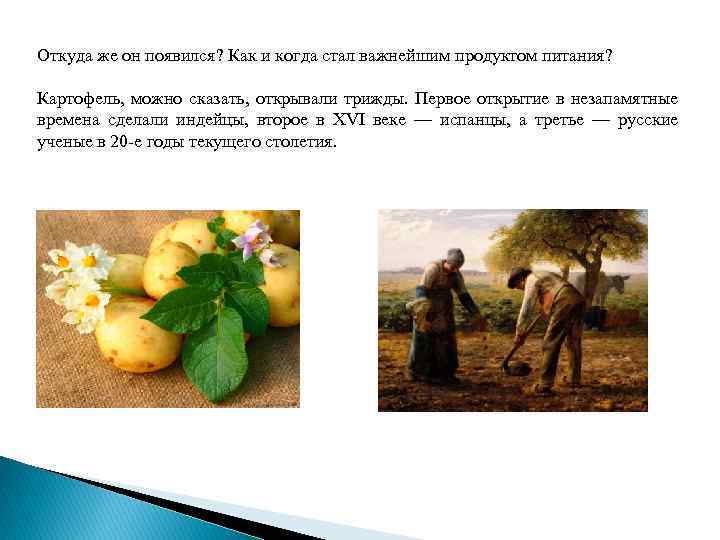 Откуда же он появился? Как и когда стал важнейшим продуктом питания?

Картофель, можно сказать, открывали трижды. Первое открытие в незапамятные времена сделали индейцы, второе в XVI веке — испанцы, а третье — русские ученые в 20-е годы текущего столетия.